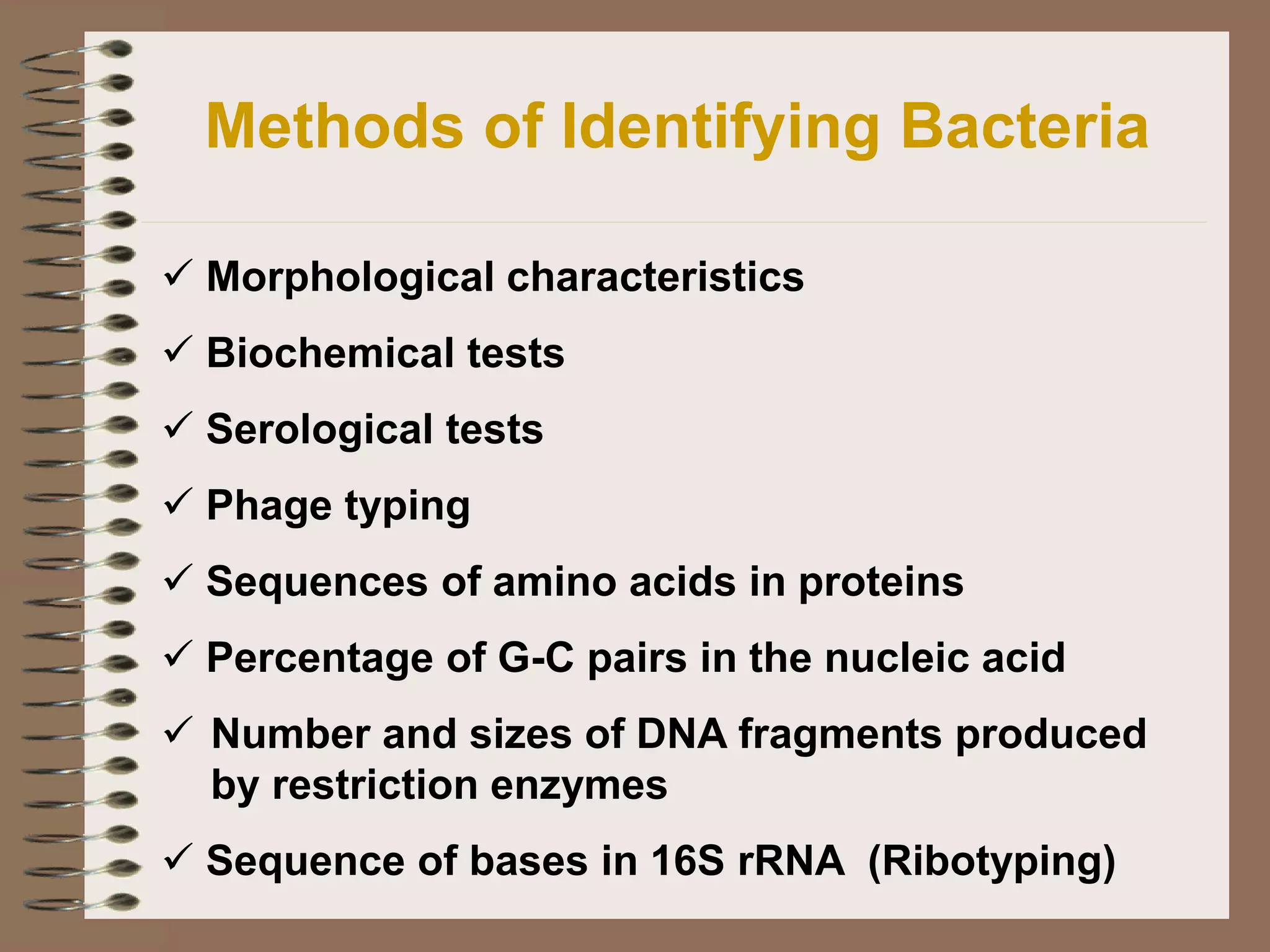 Methods of Identifying Bacteria

✓ Morphological characteristics

✓ Biochemical tests

✓ Serological tests

✓ Phage typing

✓ Sequences of amino acids in proteins

✓ Percentage of G-C pairs in the nucleic acid

✓ Number and sizes of DNA fragments produced by restriction enzymes

✓ Sequence of bases in 16S rRNA (Ribotyping)